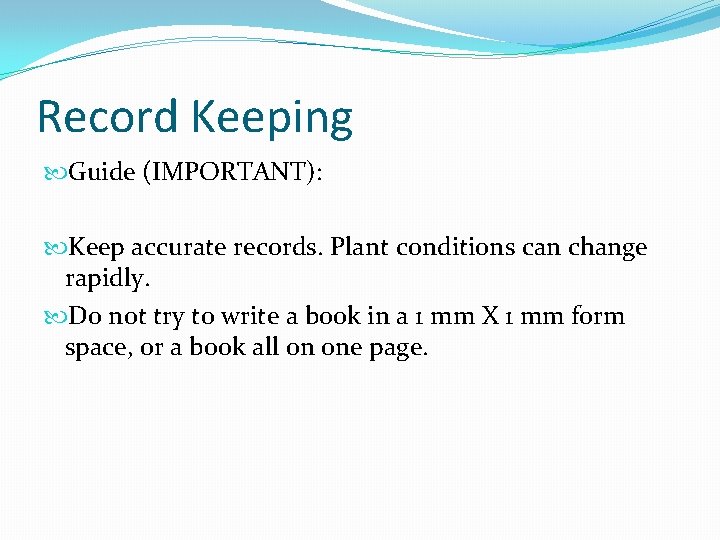 Record Keeping

Guide (IMPORTANT):

Keep accurate records. Plant conditions can change rapidly.

Do not try to write a book in a 1 mm X 1 mm form space, or a book all on one page.